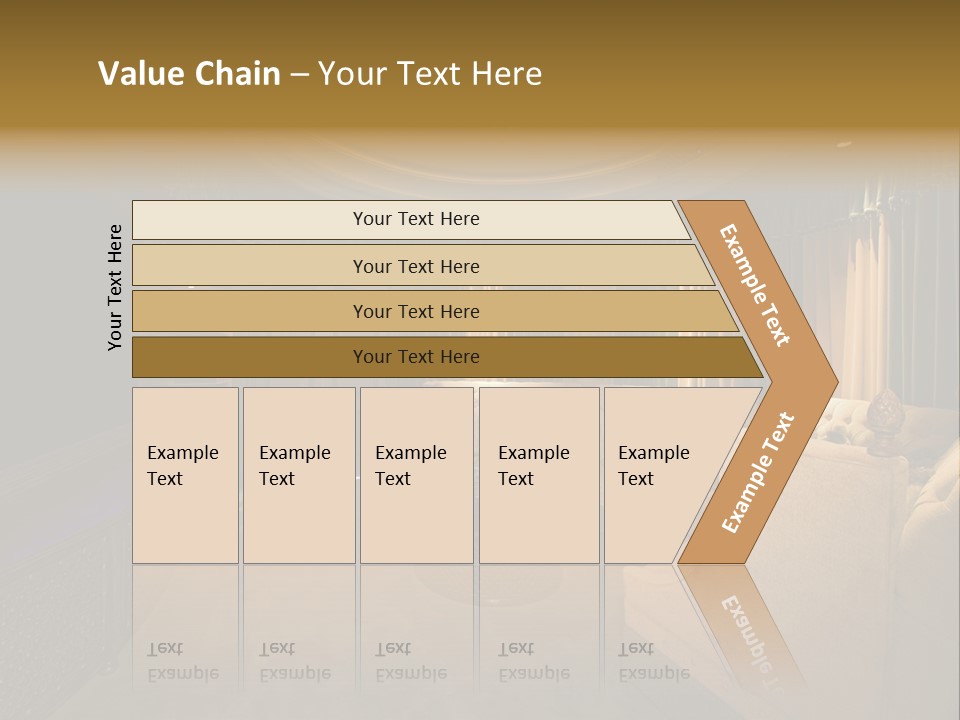 Value Chain – Your Text Here

Your Text Here

Your Text Here

Your Text Here

Your Text Here

Your Text Here

Example Text

Example Text

Example Text

Example Text

Example Text

Example Text

Example Text